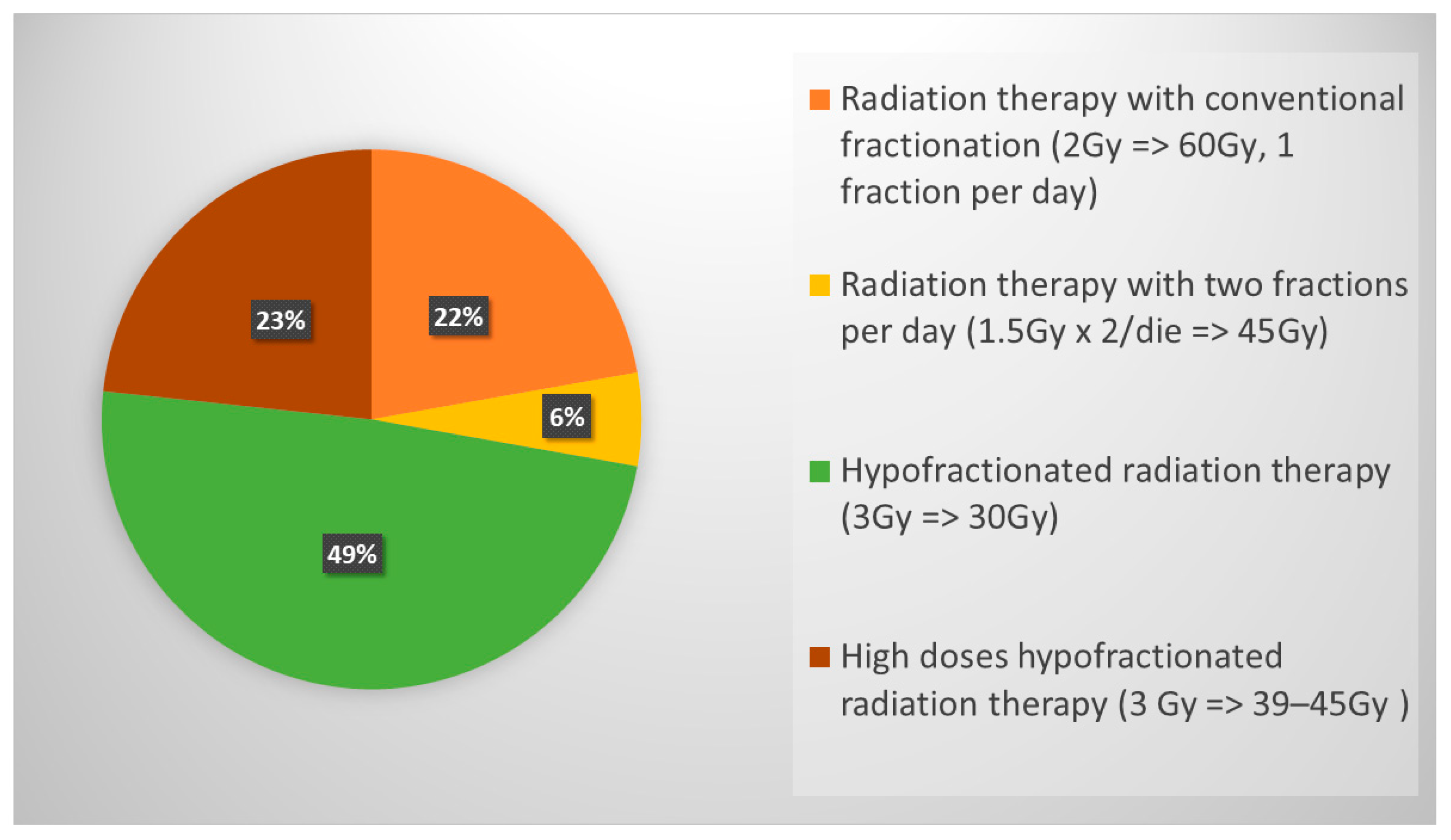 23%

22%

6%

49%

Radiation therapy with conventional fractionation (2Gy => 60Gy, 1 fraction per day)

Radiation therapy with two fractions per day (1.5Gy x 2/die => 45Gy)

Hypofractionated radiation therapy (3Gy => 30Gy)

High doses hypofractionated radiation therapy (3 Gy => 39–45Gy )